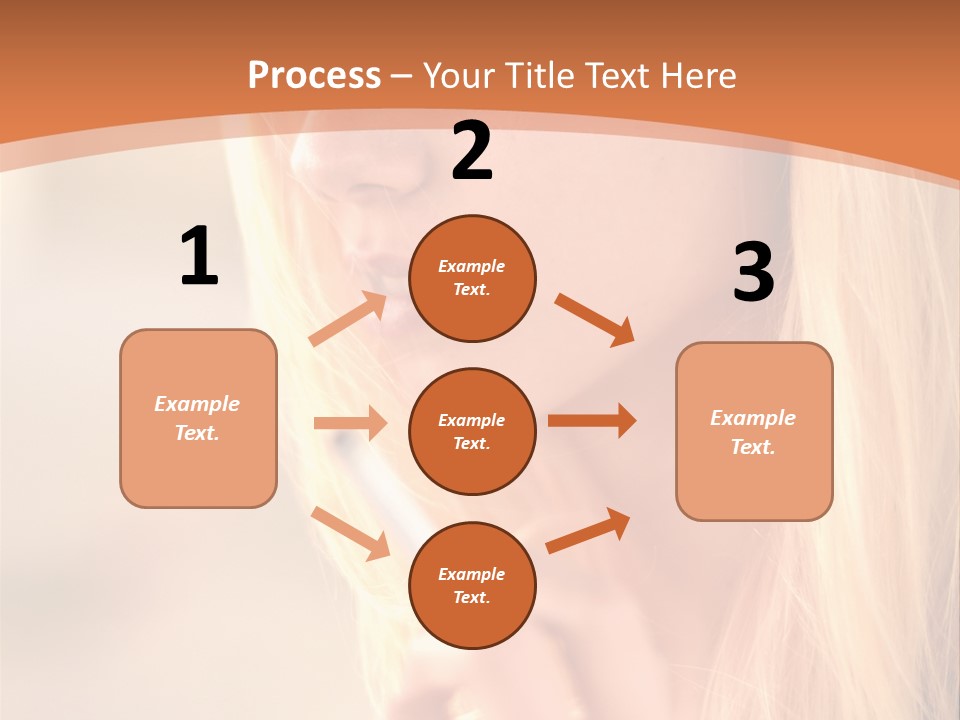 Process – Your Title Text Here

1

Example Text.

2

Example Text.

Example Text.

Example Text.

3

Example Text.